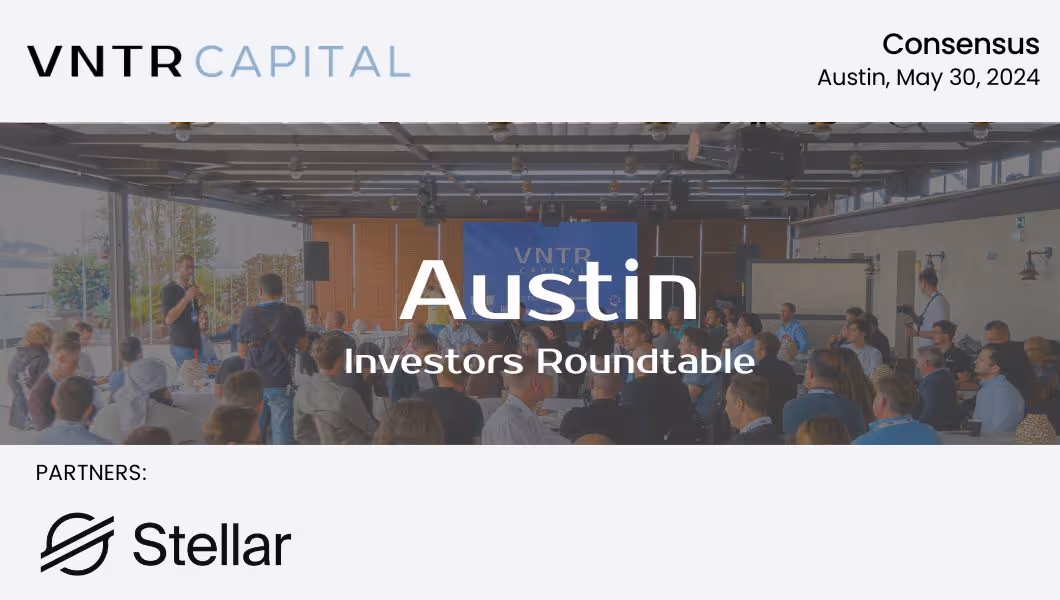 VNTR CAPITAL

Consensus
Austin, May 30, 2024

VNTR CAPITAL

Austin
Investors Roundtable

PARTNERS:

Stellar